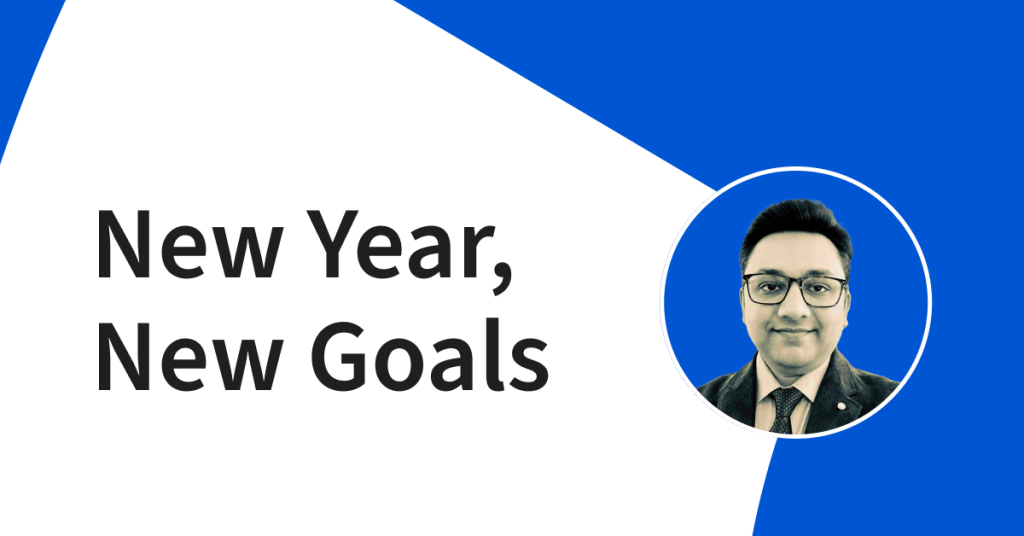 New Year,
New Goals